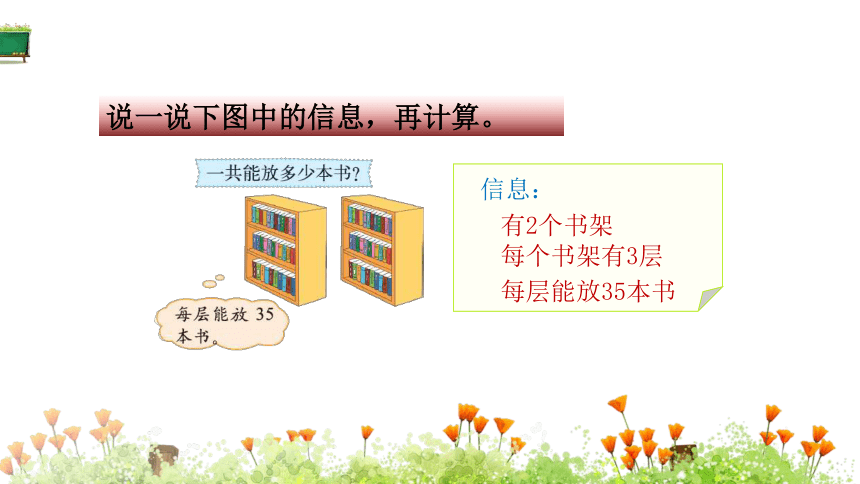 说一说下图中的信息，再计算。

一共能放多少本书？

每层能放 35 本书。

信息：

有2个书架

每个书架有3层

每层能放35本书